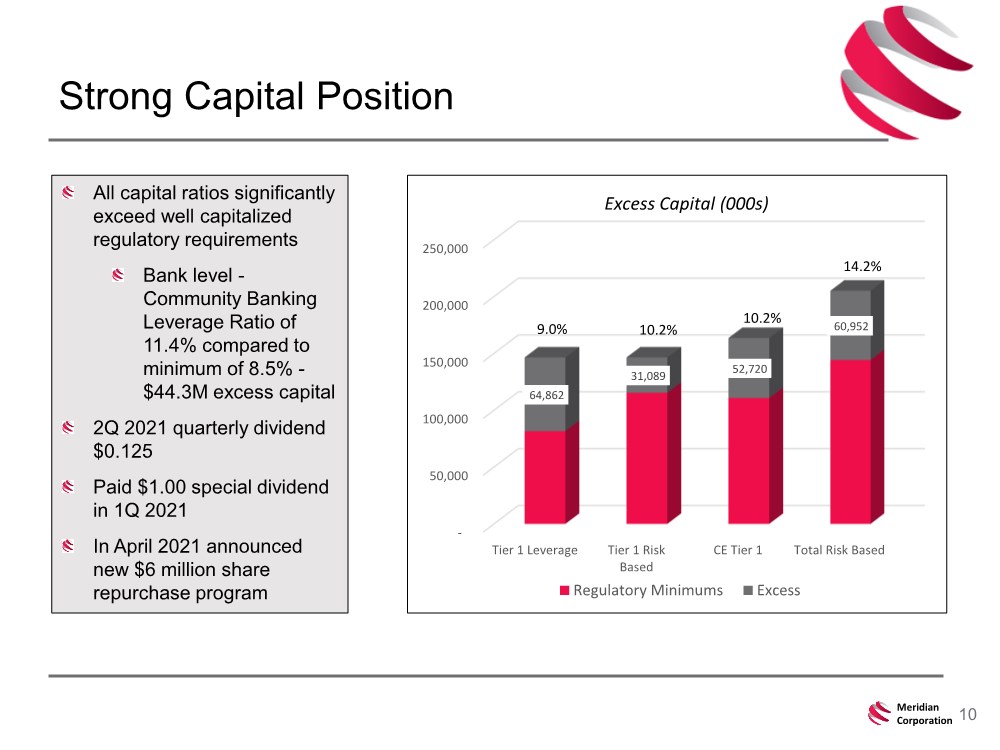 Strong Capital Position

All capital ratios significantly exceed well capitalized regulatory requirements

Bank level - Community Banking Leverage Ratio of 11.4% compared to minimum of 8.5% - $44.3M excess capital

2Q 2021 quarterly dividend $0.125

Paid $1.00 special dividend in 1Q 2021

In April 2021 announced new $6 million share repurchase program

Excess Capital (000s)

250,000
200,000
150,000
100,000
50,000
-

9.0%
64,862
10.2%
31,089
10.2%
52,720
14.2%
60,952

Tier 1 Leverage
Tier 1 Risk Based
CE Tier 1
Total Risk Based

Regulatory Minimums
Excess

Meridian Corporation
10